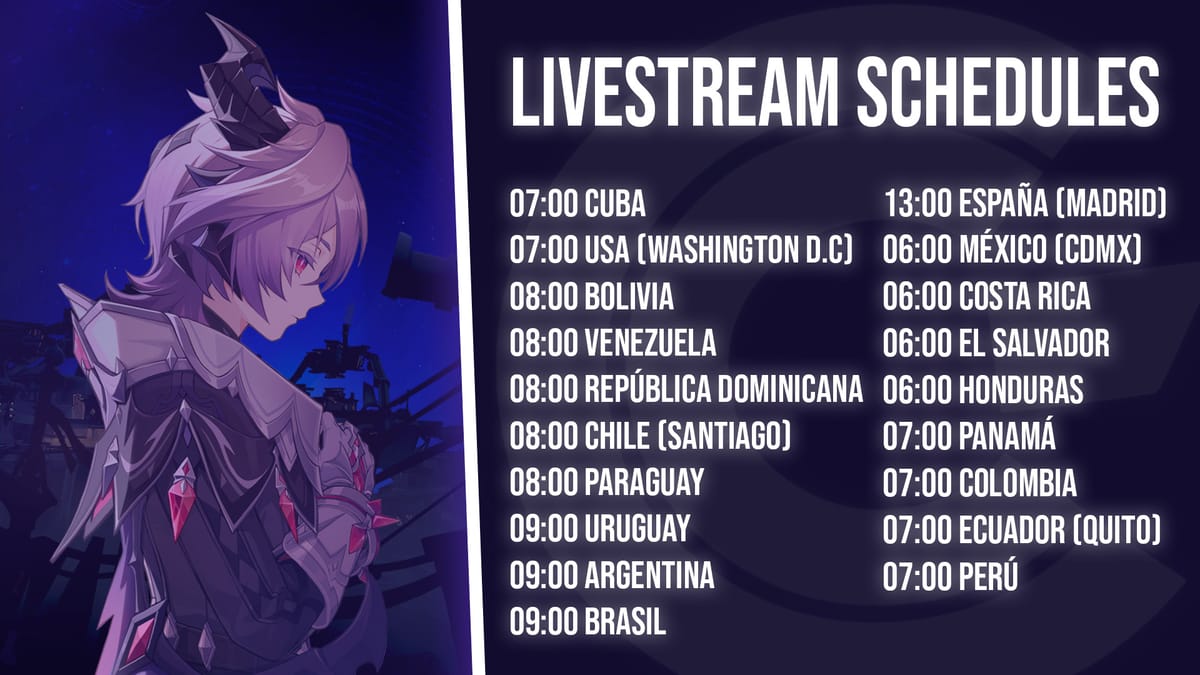 LIVESTREAM SCHEDULES

07:00 CUBA
07:00 USA (WASHINGTON D.C)
08:00 BOLIVIA
08:00 VENEZUELA
08:00 REPÚBLICA DOMINICANA
08:00 CHILE (SANTIAGO)
08:00 PARAGUAY
09:00 URUGUAY
09:00 ARGENTINA
09:00 BRASIL

13:00 ESPAÑA (MADRID)
06:00 MÉXICO (CDMX)
06:00 COSTA RICA
06:00 EL SALVADOR
06:00 HONDURAS
07:00 PANAMÁ
07:00 COLOMBIA
07:00 ECUADOR (QUITO)
07:00 PERÚ